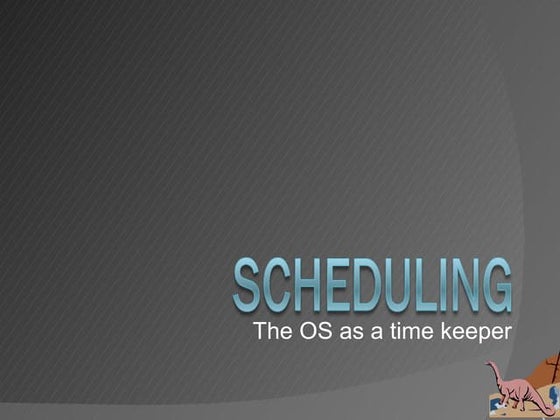 SCHEDULING
The OS as a time keeper